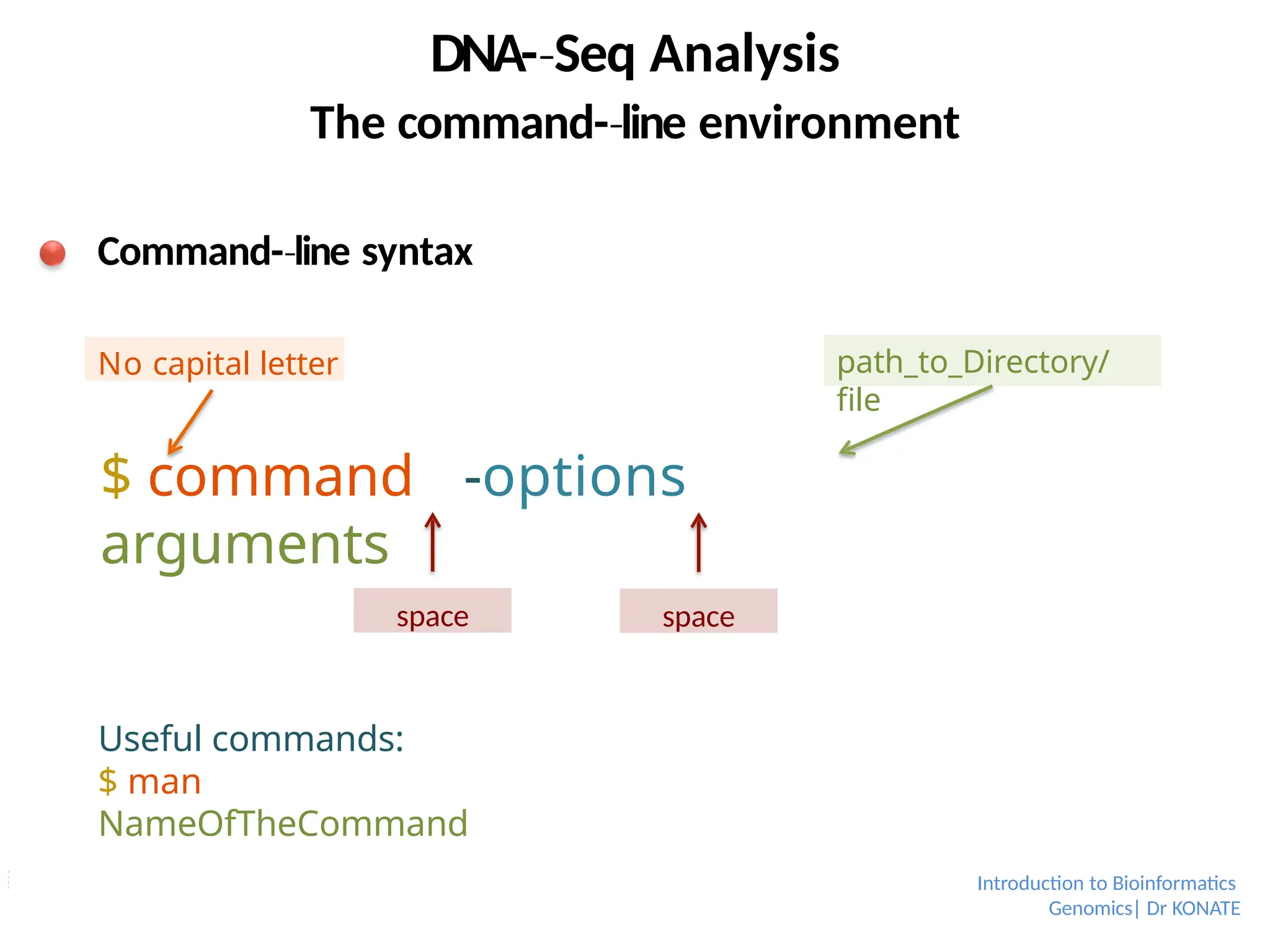 DNA--Seq Analysis

The command--line environment

Command--line syntax

No capital letter

path_to_Directory/ file

$ command -options arguments

space

space

Useful commands:
$ man NameOfTheCommand

Introduction to Bioinformatics
Genomics| Dr KONATE